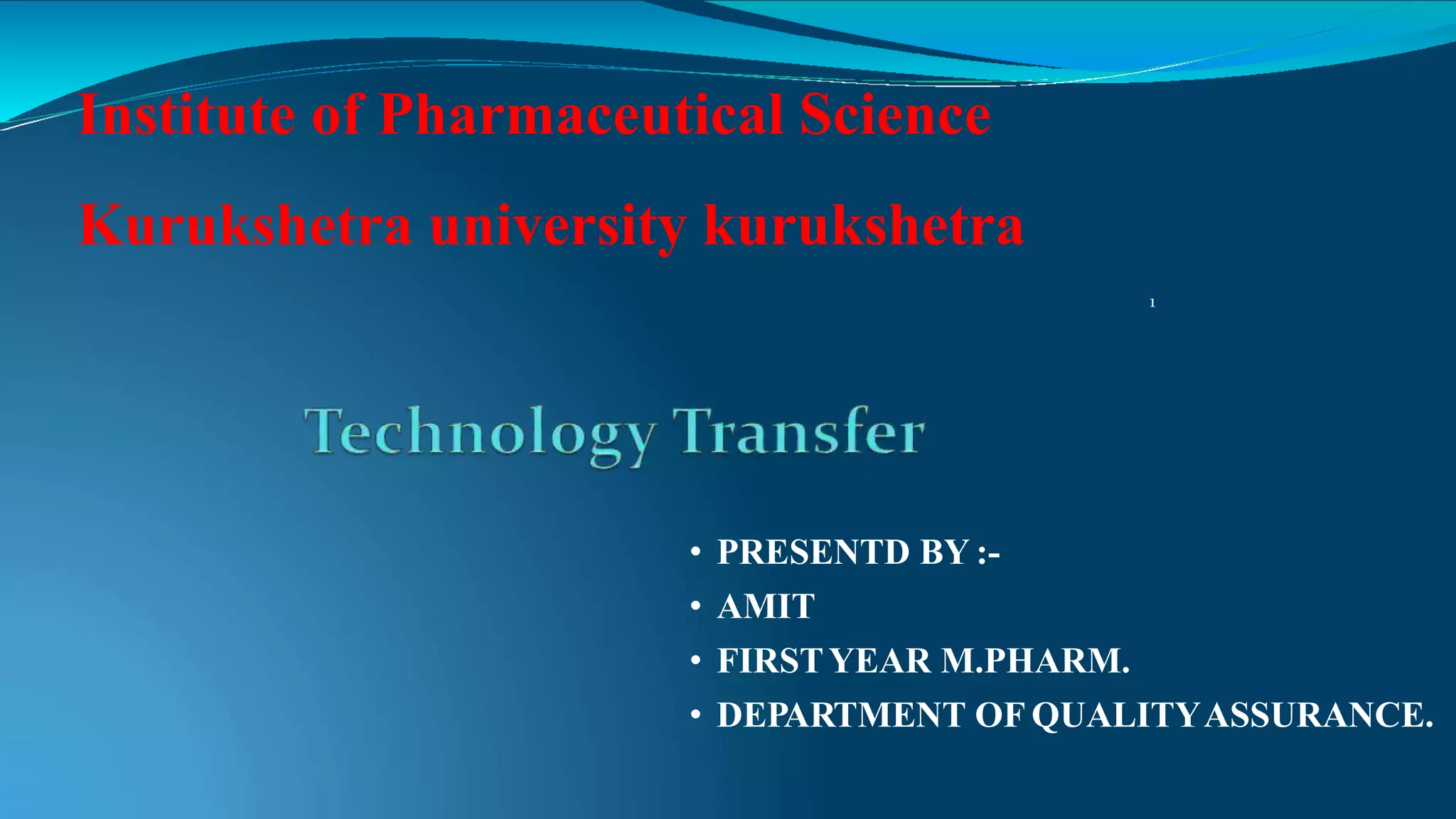 Institute of Pharmaceutical Science

Kurukshetra university kurukshetra

1

Technology Transfer

• PRESENTD BY :-
• AMIT
• FIRST YEAR M.PHARM.
• DEPARTMENT OF QUALITY ASSURANCE.